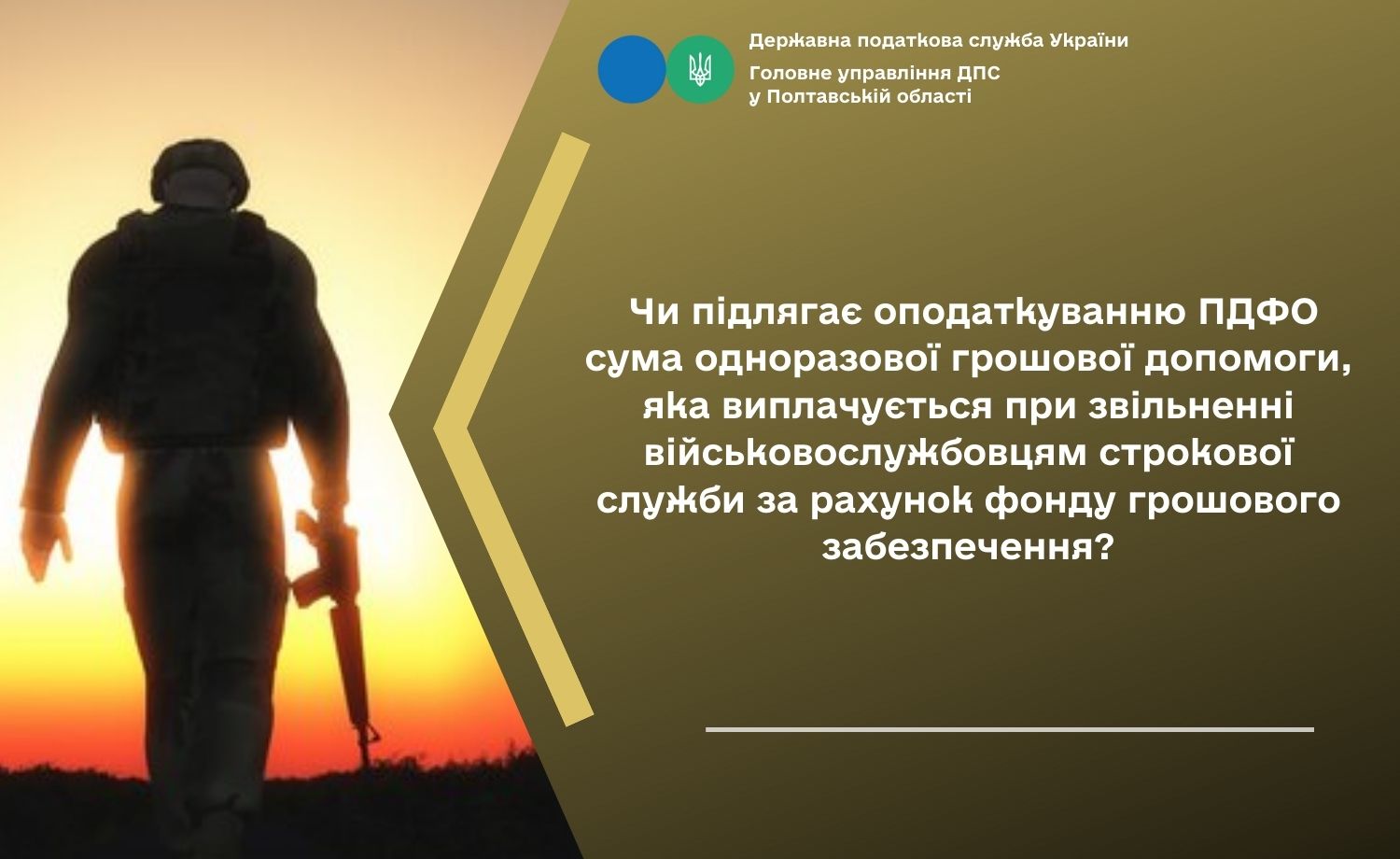 Державна податкова служба України
Головне управління ДПС
у Полтавській області

Чи підлягає оподаткуванню ПДФО сума одноразової грошової допомоги, яка виплачується при звільненні військовослужбовцям строкової служби за рахунок фонду грошового забезпечення?